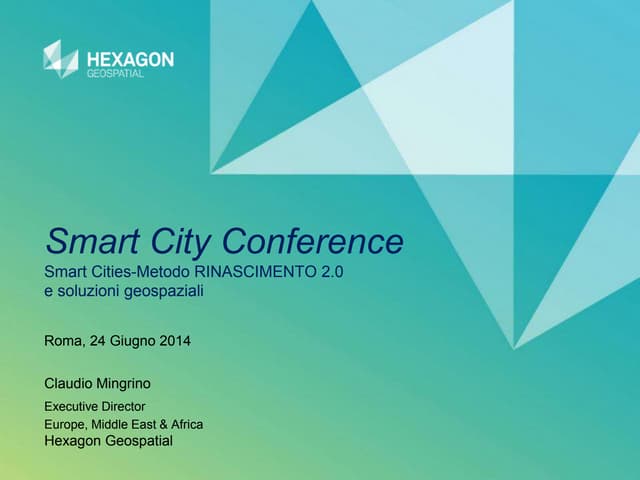 HEXAGON
GEOSPATIAL

Smart City Conference
Smart Cities-Metodo RINASCIMENTO 2.0
e soluzioni geospaziali

Roma, 24 Giugno 2014

Claudio Mingrino
Executive Director
Europe, Middle East & Africa
Hexagon Geospatial